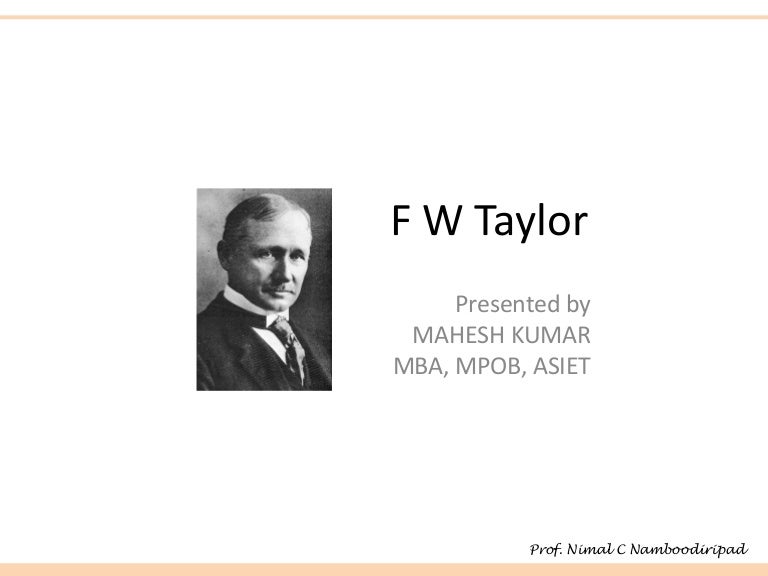 F W Taylor

Presented by
MAHESH KUMAR
MBA, MPOB, ASIET

Prof. Nimal C Namboodiripad